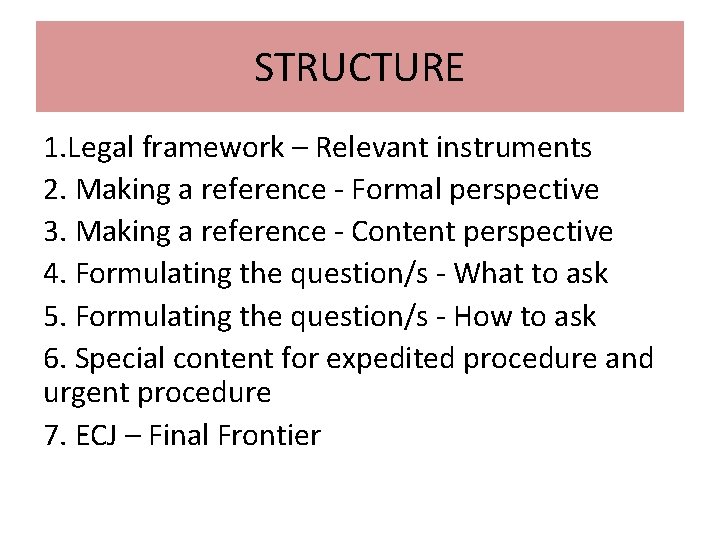 STRUCTURE

1.Legal framework – Relevant instruments
2. Making a reference - Formal perspective
3. Making a reference - Content perspective
4. Formulating the question/s - What to ask
5. Formulating the question/s - How to ask
6. Special content for expedited procedure and urgent procedure
7. ECJ – Final Frontier